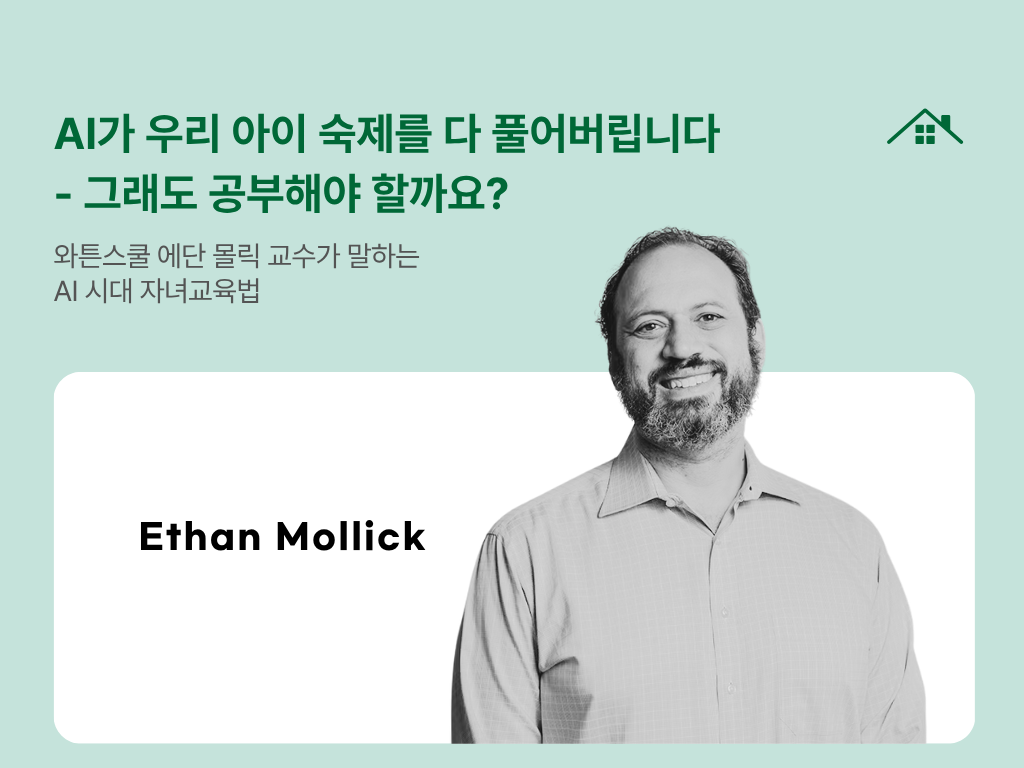 AI가 우리 아이 숙제를 다 풀어버립니다
- 그래도 공부해야 할까요?

와튼스쿨 에단 몰릭 교수가 말하는
AI 시대 자녀교육법

Ethan Mollick